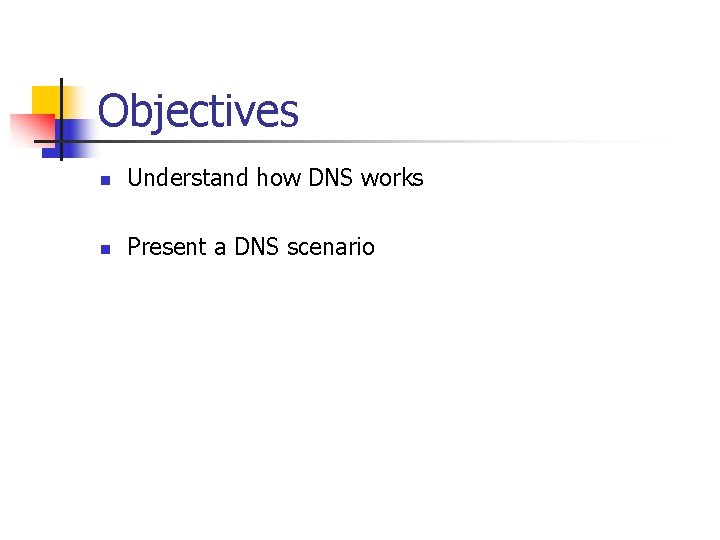 Objectives

- Understand how DNS works

- Present a DNS scenario